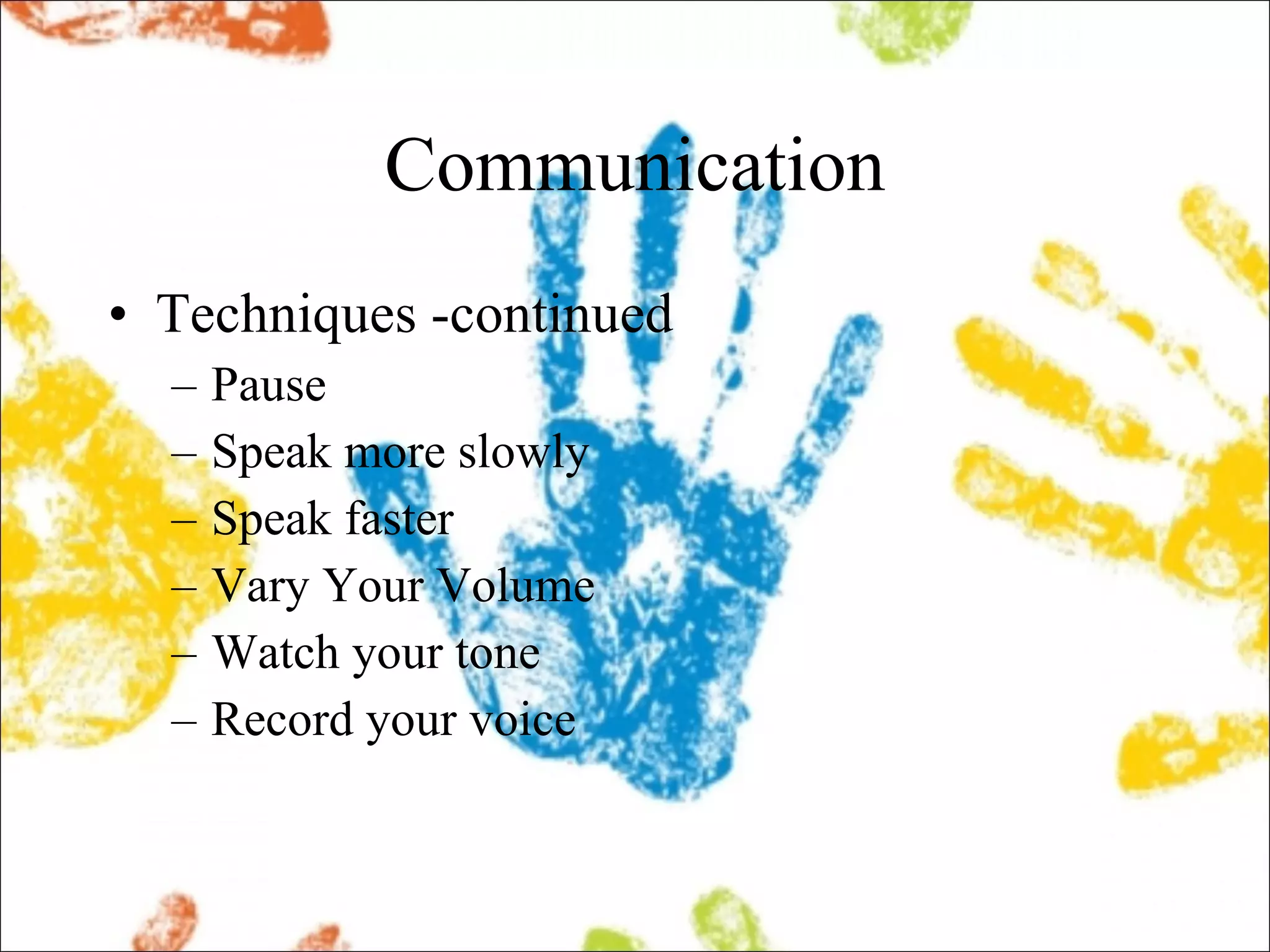 Communication

• Techniques -continued
– Pause
– Speak more slowly
– Speak faster
– Vary Your Volume
– Watch your tone
– Record your voice